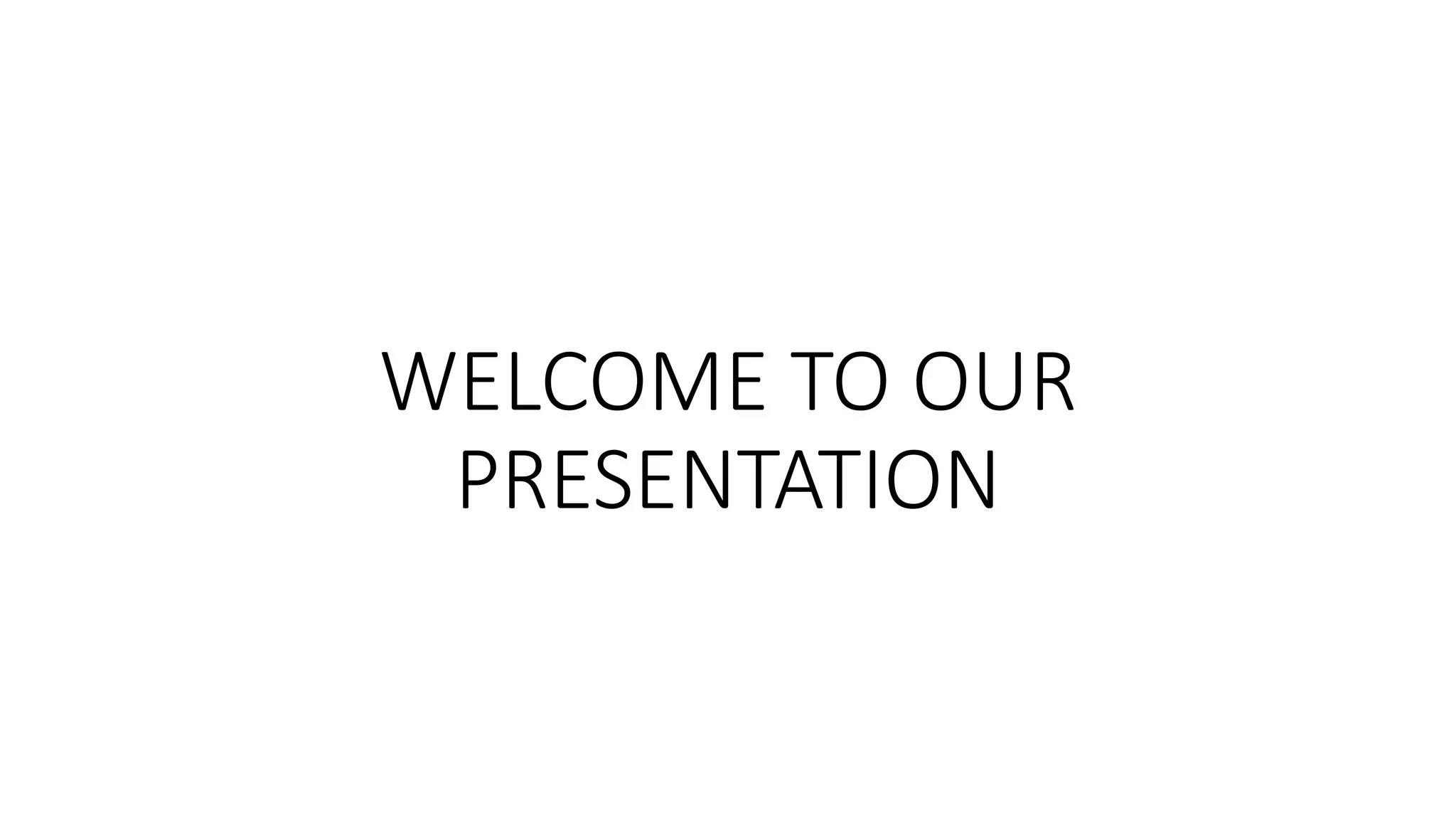 WELCOME TO OUR PRESENTATION